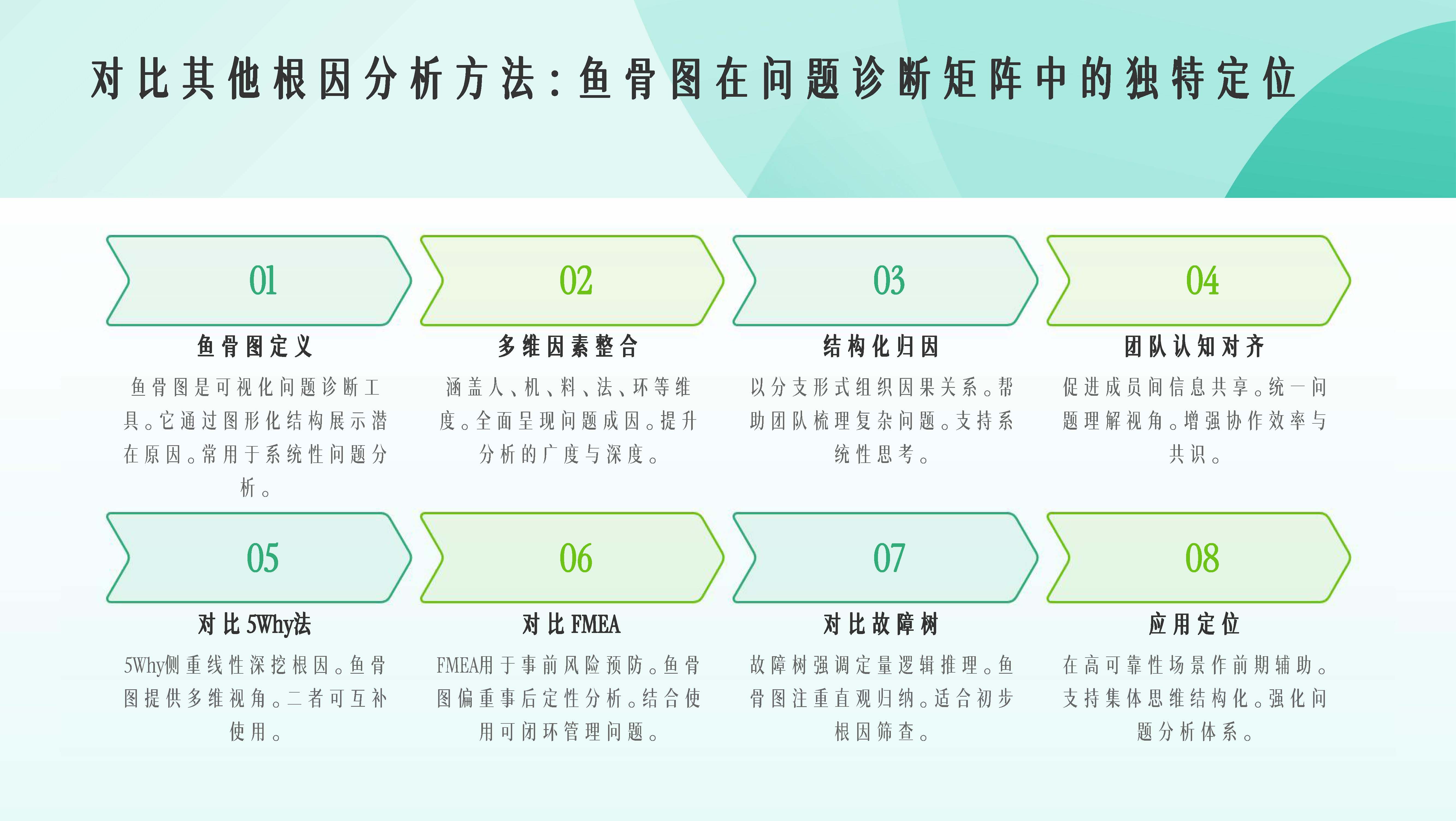 对比其他根因分析方法：鱼骨图在问题诊断矩阵中的独特定位

01

鱼骨图定义

鱼骨图是可视化问题诊断工具。它通过图形化结构展示潜在原因。常用于系统性问题分析。

02

多维因素整合

涵盖人、机、料、法、环等维度。全面呈现问题成因。提升分析的广度与深度。

03

结构化归因

以分支形式组织因果关系。帮助团队梳理复杂问题。支持系统性思考。

04

团队认知对齐

促进成员间信息共享。统一问题理解视角。增强协作效率与共识。

05

对比5Why法

5Why侧重线性深挖根因。鱼骨图提供多维视角。二者可互补使用。

06

对比FMEA

FMEA用于事前风险预防。鱼骨图偏重事后定性分析。结合使用可闭环管理问题。

07

对比故障树

故障树强调定量逻辑推理。鱼骨图注重直观归纳。适合初步根因筛查。

08

应用定位

在高可靠性场景作前期辅助。支持集体思维结构化。强化问题分析体系。